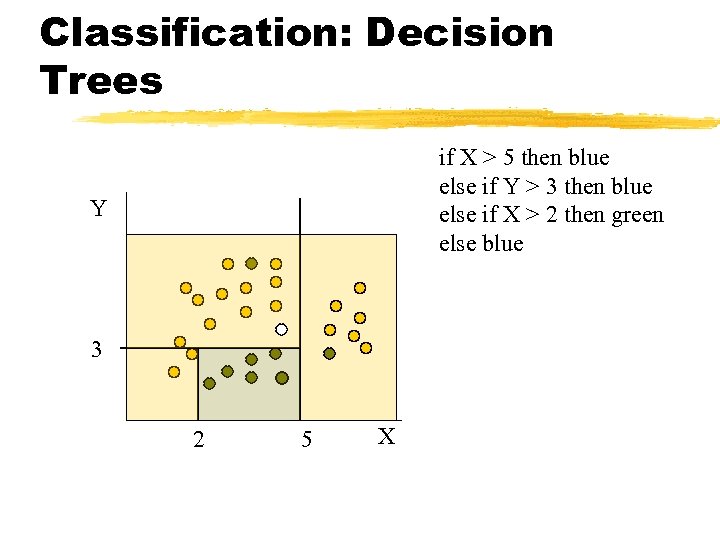 Classification: Decision Trees

if X > 5 then blue
else if Y > 3 then blue
else if X > 2 then green
else blue

Y

3

2

5

X